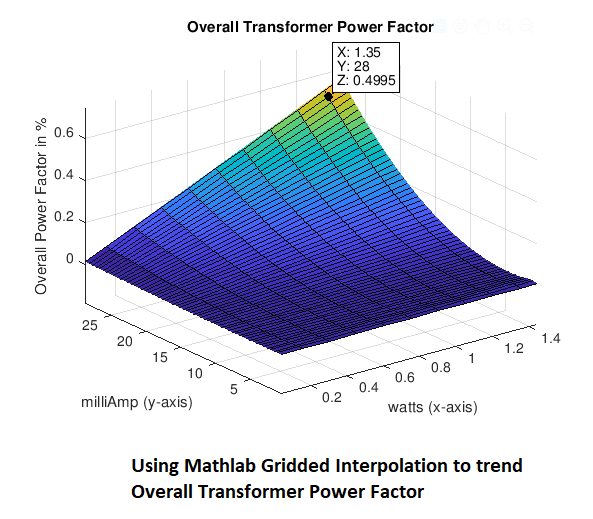 Overall Transformer Power Factor

X: 1.35
Y: 28
Z: 0.4995

Overall Power Factor in %

0.6
0.4
0.2
0

25
20
15
10
5

milliAmp (y-axis)

0.2
0.4
0.6
0.8
1
1.2
1.4

watts (x-axis)

Using Mathlab Gridded Interpolation to trend Overall Transformer Power Factor